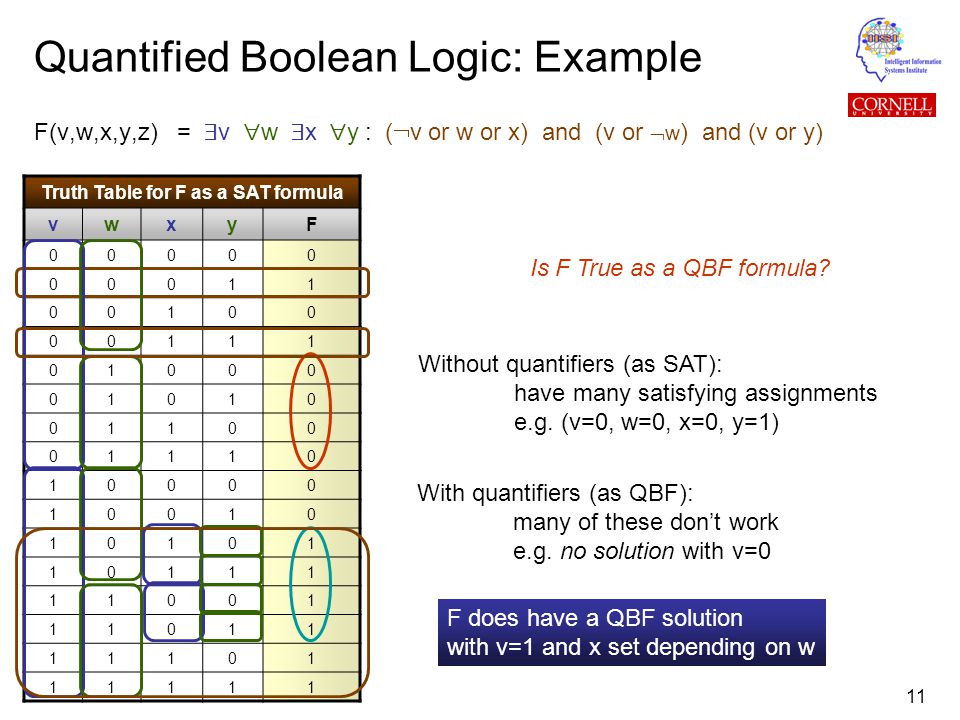 Quantified Boolean Logic: Example

Intelligent Information Systems Institute

CORNELL UNIVERSITY

F(v,w,x,y,z) = $\exists$v $\forall$w $\exists$x $\forall$y : ($\neg$v or w or x) and (v or $\neg$w) and (v or y)

Truth Table for F as a SAT formula

| v | w | x | y | F |
|---|---|---|---|---|
| 0 | 0 | 0 | 0 | 0 |
| 0 | 0 | 0 | 1 | 1 |
| 0 | 0 | 1 | 0 | 0 |
| 0 | 0 | 1 | 1 | 1 |
| 0 | 1 | 0 | 0 | 0 |
| 0 | 1 | 0 | 1 | 0 |
| 0 | 1 | 1 | 0 | 0 |
| 0 | 1 | 1 | 1 | 0 |
| 1 | 0 | 0 | 0 | 0 |
| 1 | 0 | 0 | 1 | 0 |
| 1 | 0 | 1 | 0 | 1 |
| 1 | 0 | 1 | 1 | 1 |
| 1 | 1 | 0 | 0 | 1 |
| 1 | 1 | 0 | 1 | 1 |
| 1 | 1 | 1 | 0 | 1 |
| 1 | 1 | 1 | 1 | 1 |

Is F True as a QBF formula?

Without quantifiers (as SAT):
have many satisfying assignments
e.g. (v=0, w=0, x=0, y=1)

With quantifiers (as QBF):
many of these don't work
e.g. no solution with v=0

F does have a QBF solution
with v=1 and x set depending on w

11